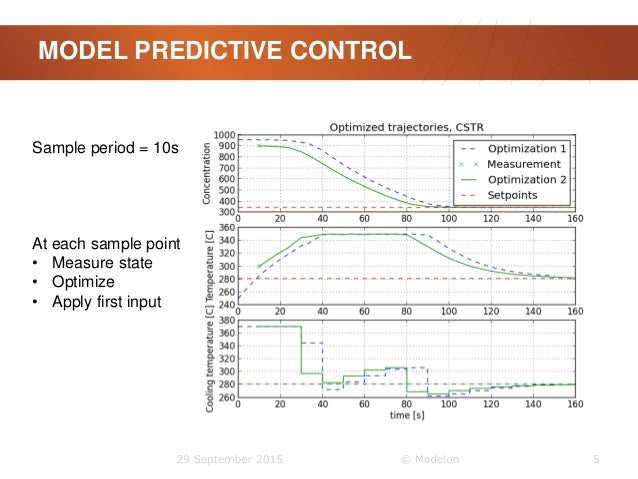 MODEL PREDICTIVE CONTROL

Sample period = 10s

At each sample point
• Measure state
• Optimize
• Apply first input

Optimized trajectories, CSTR

Concentration
1000
900
800
700
600
500
400
300
0 20 40 60 80 100 120 140 160

Optimization 1
Measurement
Optimization 2
Setpoints

Temperature [C]
360
340
320
300
280
260
240
0 20 40 60 80 100 120 140 160

Cooling temperature [C]
380
360
340
320
300
280
260
0 20 40 60 80 100 120 140 160
time [s]

29 September 2015
© Modelon
5